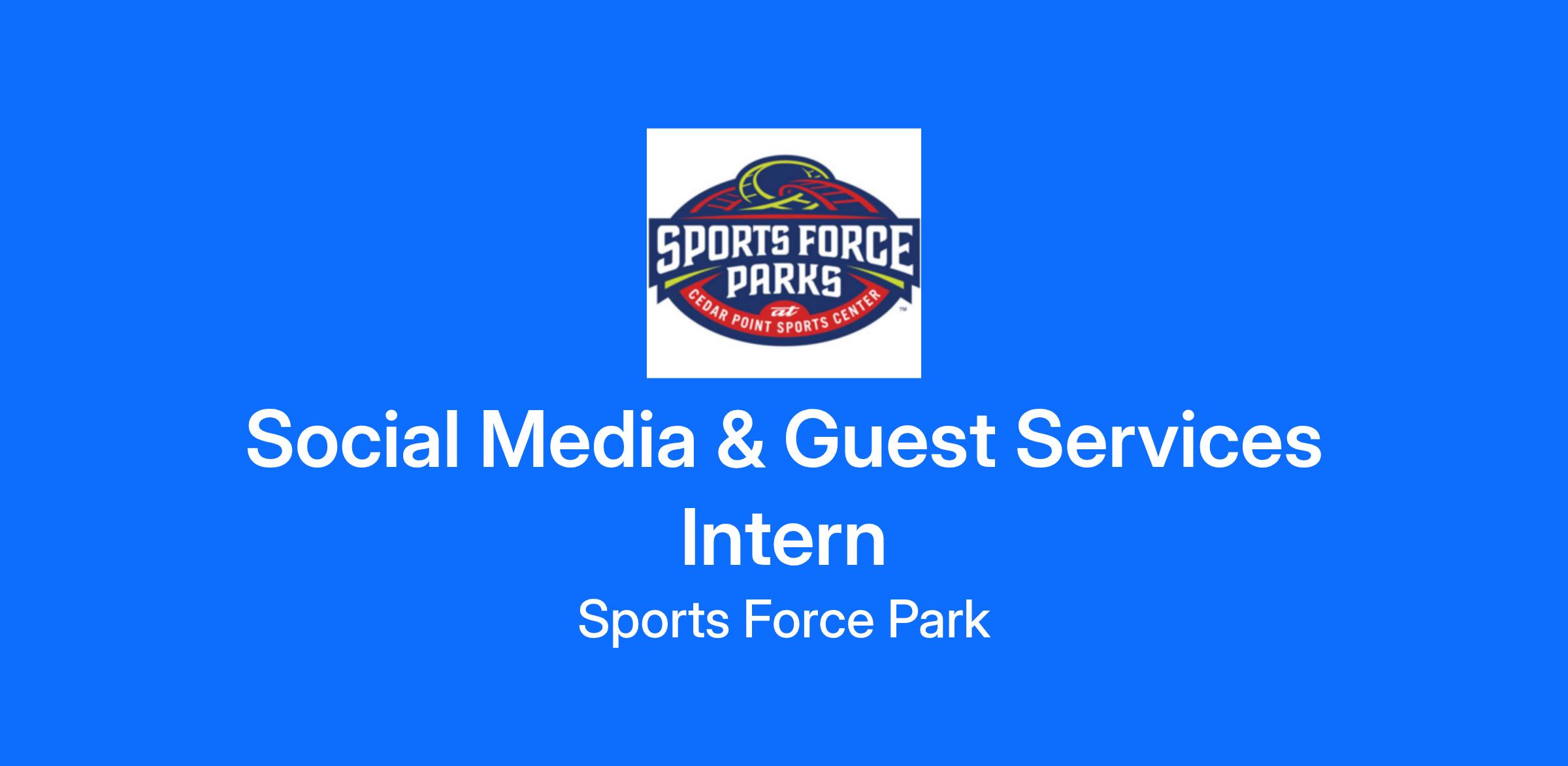 SPORTS FORCE PARKS
at
CEDAR POINT SPORTS CENTER
™

Social Media & Guest Services Intern

Sports Force Park